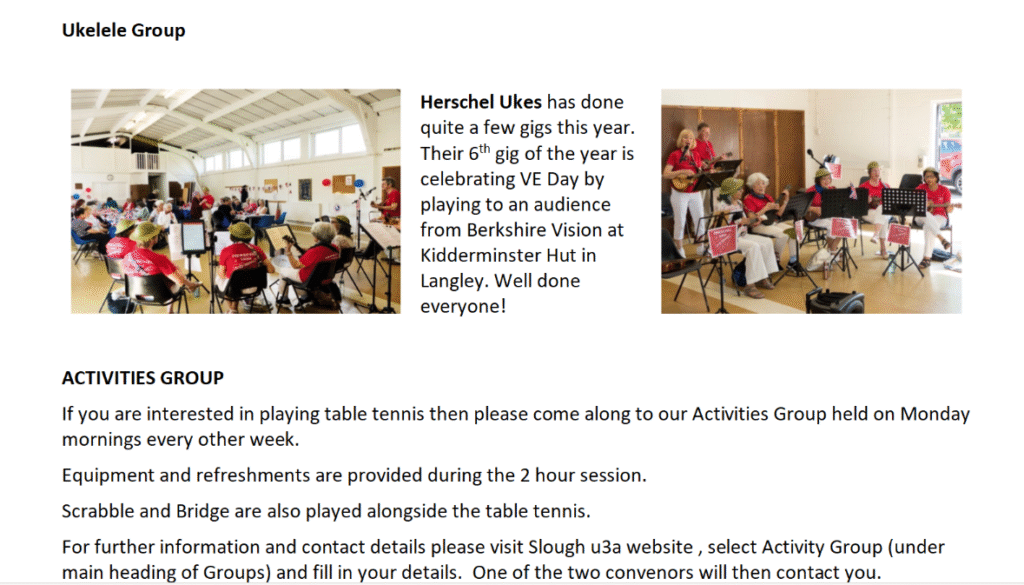 Ukelele Group

Herschel Ukes has done quite a few gigs this year. Their 6th gig of the year is celebrating VE Day by playing to an audience from Berkshire Vision at Kidderminster Hut in Langley. Well done everyone!

ACTIVITIES GROUP

If you are interested in playing table tennis then please come along to our Activities Group held on Monday mornings every other week.

Equipment and refreshments are provided during the 2 hour session.

Scrabble and Bridge are also played alongside the table tennis.

For further information and contact details please visit Slough u3a website , select Activity Group (under main heading of Groups) and fill in your details. One of the two convenors will then contact you.